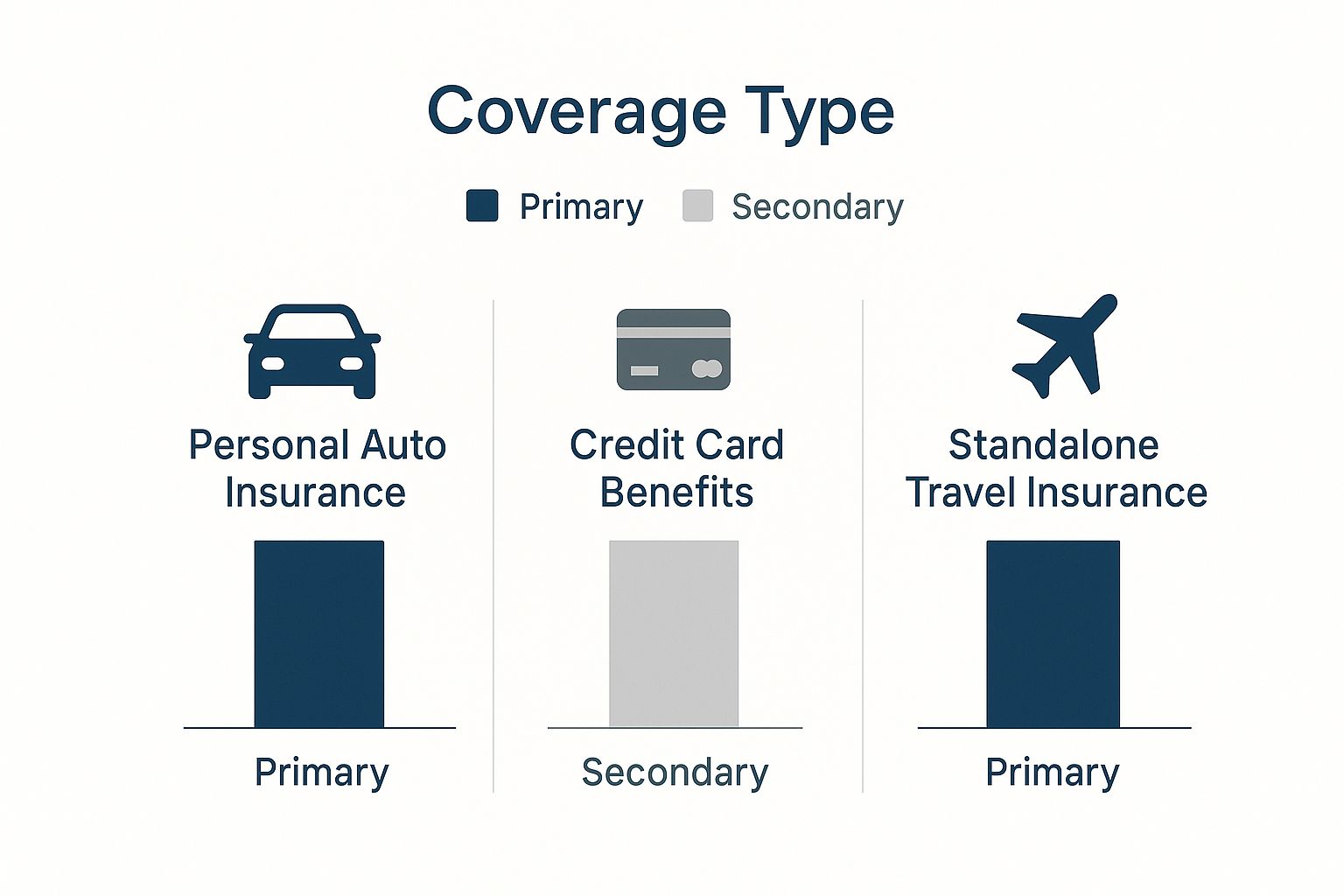 Coverage Type

Primary Secondary

Personal Auto Insurance

Primary

Credit Card Benefits

Secondary

Standalone Travel Insurance

Primary